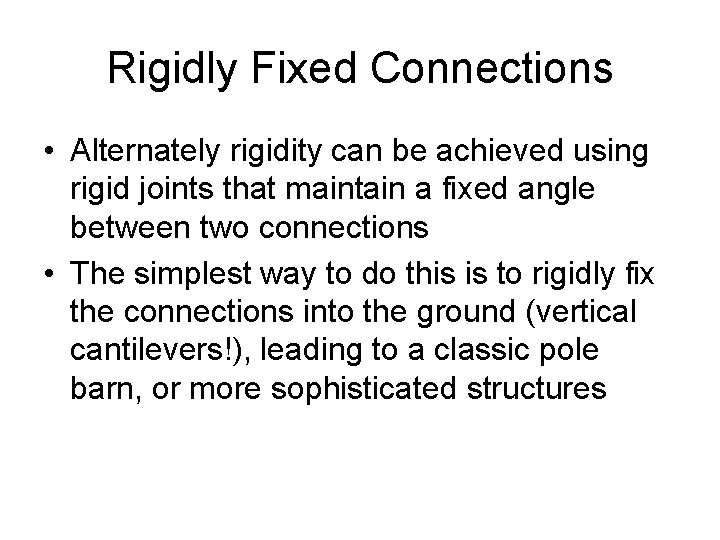 Rigidly Fixed Connections

• Alternately rigidity can be achieved using rigid joints that maintain a fixed angle between two connections

• The simplest way to do this is to rigidly fix the connections into the ground (vertical cantilevers!), leading to a classic pole barn, or more sophisticated structures